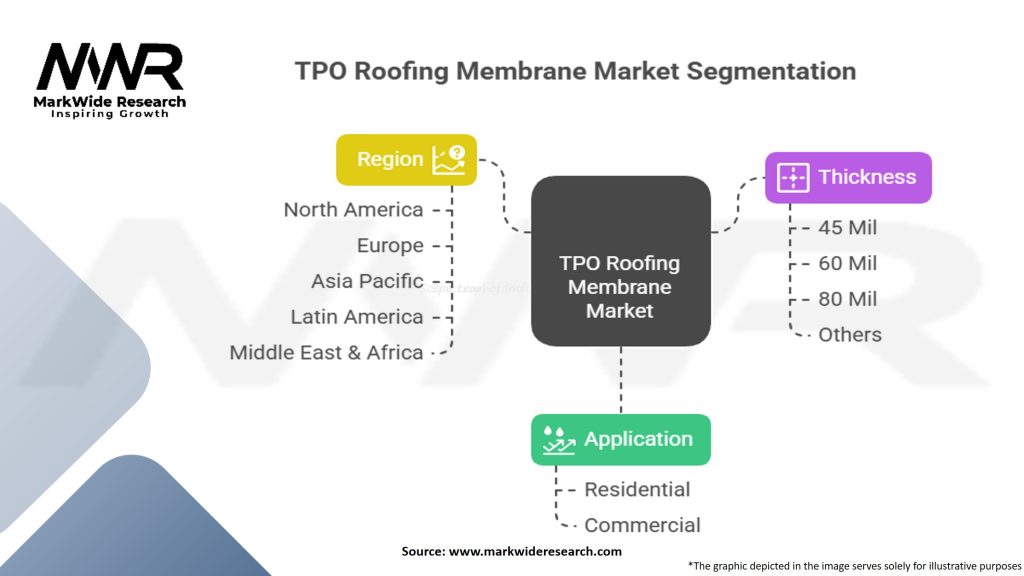 MWR
MarkWide Research
Inspiring Growth

TPO Roofing Membrane Market Segmentation

Region

North America
Europe
Asia Pacific
Latin America
Middle East & Africa

TPO Roofing Membrane Market

Thickness

45 Mil
60 Mil
80 Mil
Others

Application

Residential
Commercial

Source: www.markwideresearch.com

*The graphic depicted in the image serves solely for illustrative purposes